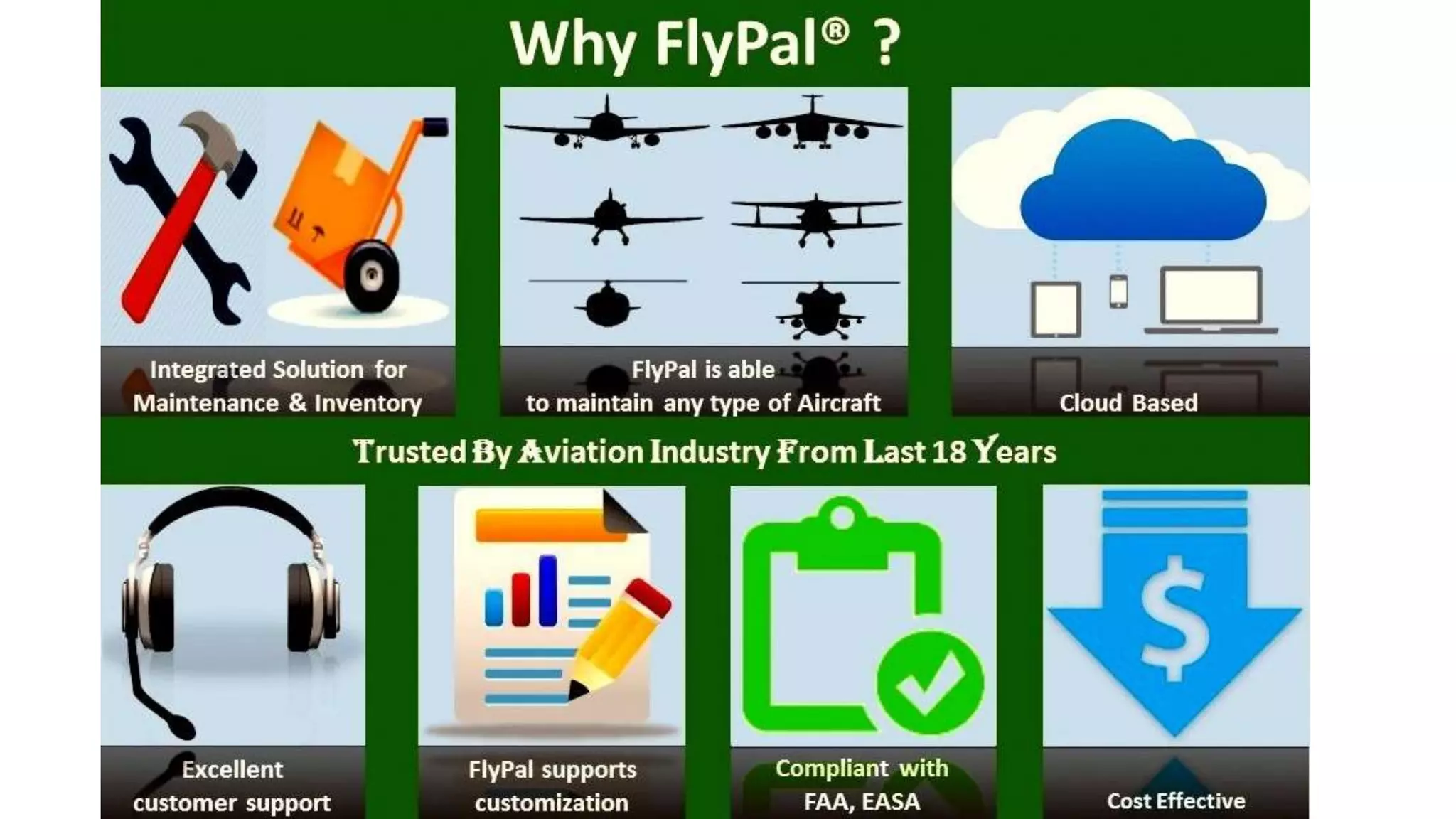 Why FlyPal® ?

Integrated Solution for Maintenance & Inventory

FlyPal is able to maintain any type of Aircraft

Cloud Based

Trusted By Aviation Industry From Last 18 Years

Excellent customer support

FlyPal supports customization

Compliant with FAA, EASA

Cost Effective